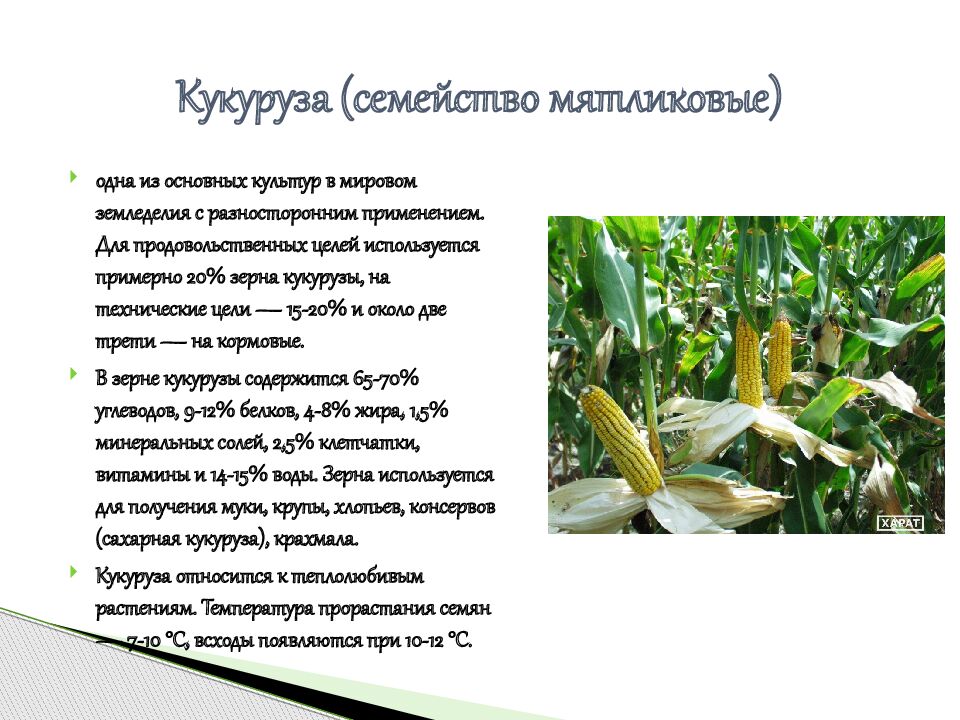 Кукуруза (семейство мятликовые)

одна из основных культур в мировом земледелия с разносторонним применением. Для продовольственных целей используется примерно 20% зерна кукурузы, на технические цели — 15-20% и около две трети — на кормовые.

В зерне кукурузы содержится 65-70% углеводов, 9-12% белков, 4-8% жира, 1,5% минеральных солей, 2,5% клетчатки, витамины и 14-15% воды. Зерна используется для получения муки, крупы, хлопьев, консервов (сахарная кукуруза), крахмала.

Кукуруза относится к теплолюбивым растениям. Температура прорастания семян — 7-10 °С, всходы появляются при 10-12 °С.

ХАРАТ